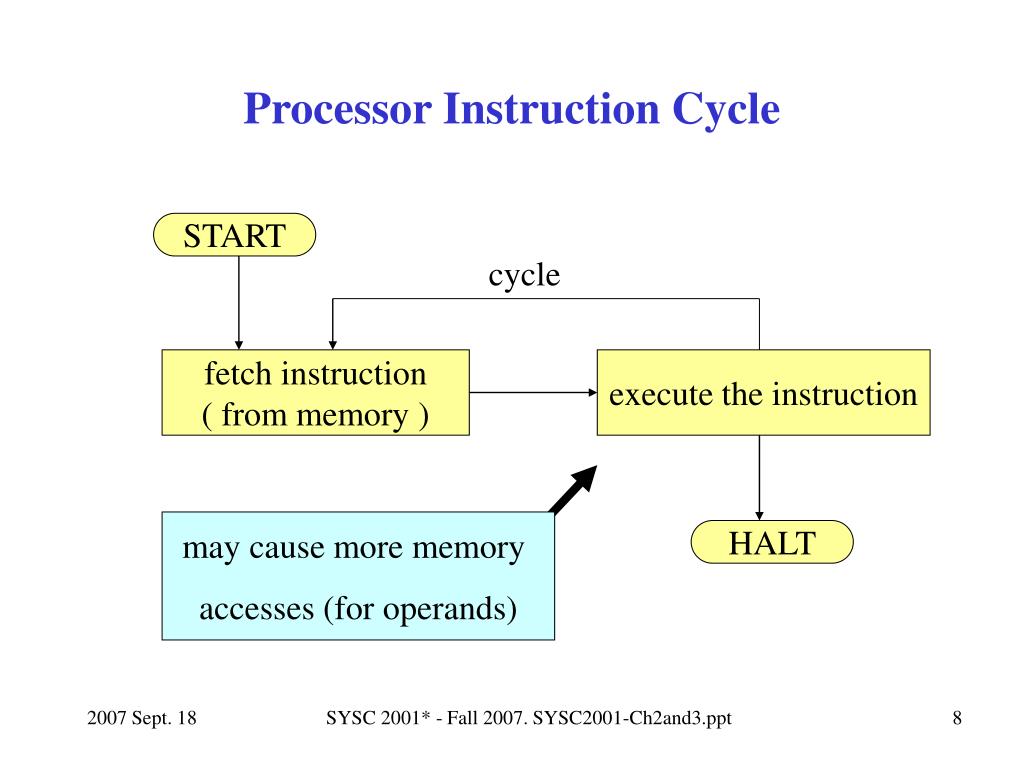 Processor Instruction Cycle

START

cycle

fetch instruction
( from memory )

execute the instruction

may cause more memory
accesses (for operands)

HALT

2007 Sept. 18

SYSC 2001* - Fall 2007. SYSC2001-Ch2and3.ppt

8